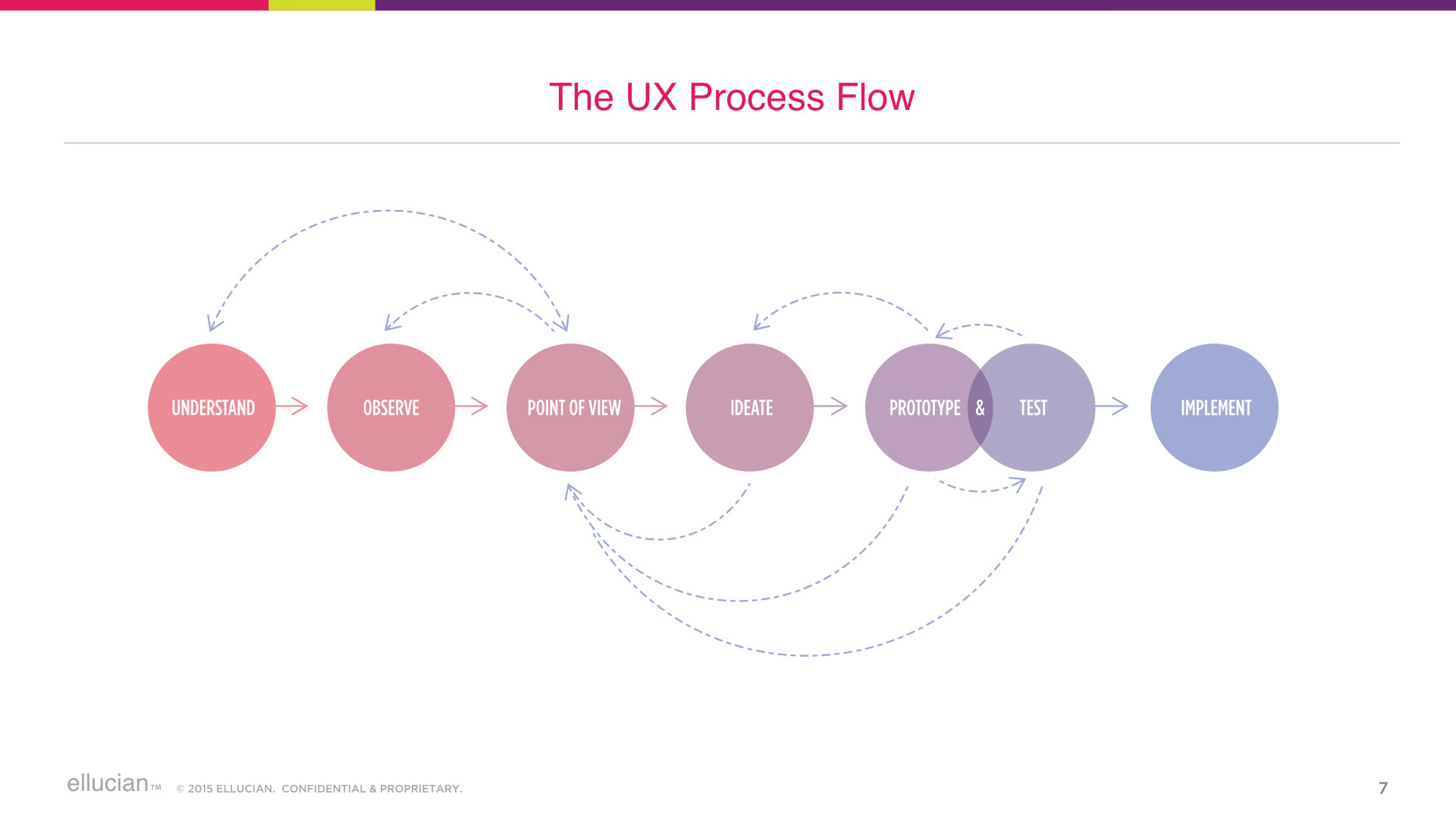 The UX Process Flow

UNDERSTAND

OBSERVE

POINT OF VIEW

IDEATE

PROTOTYPE & TEST

IMPLEMENT

ellucian™ © 2015 ELLUCIAN. CONFIDENTIAL & PROPRIETARY.

7